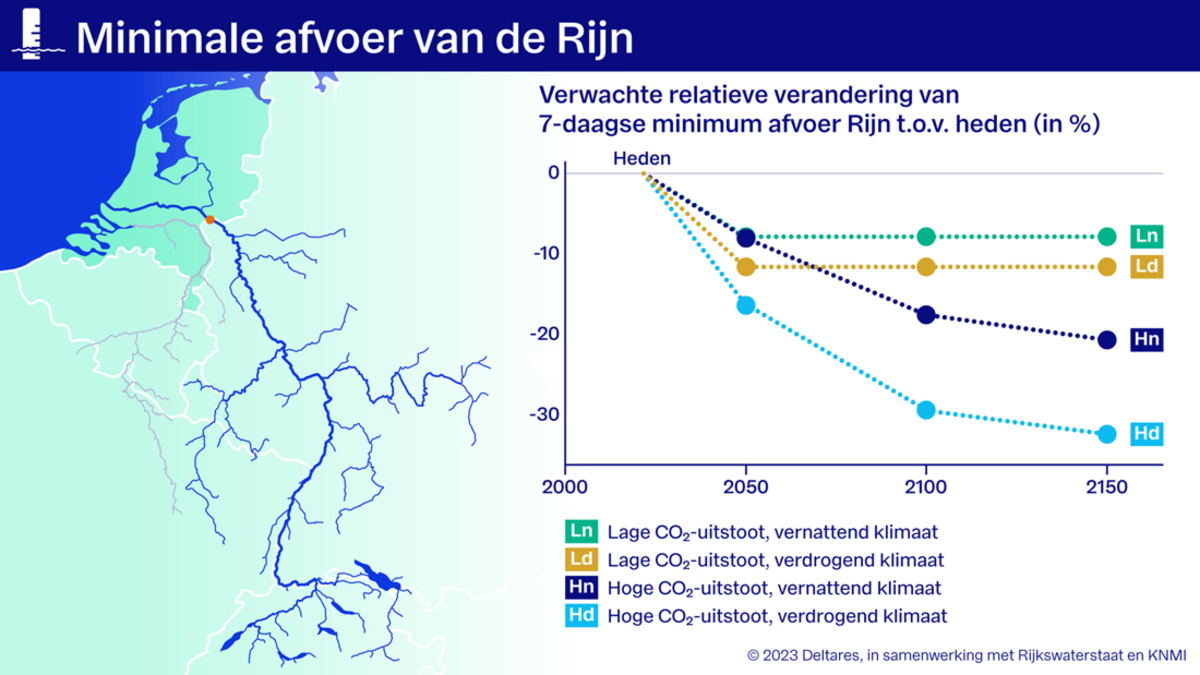 Minimale afvoer van de Rijn

Verwachte relatieve verandering van 7-daagse minimum afvoer Rijn t.o.v. heden (in %)

Heden

0
-10
-20
-30

2000
2050
2100
2150

Ln
Ld
Hn
Hd

Ln Lage $CO_2$-uitstoot, vernattend klimaat
Ld Lage $CO_2$-uitstoot, verdrogend klimaat
Hn Hoge $CO_2$-uitstoot, vernattend klimaat
Hd Hoge $CO_2$-uitstoot, verdrogend klimaat

© 2023 Deltares, in samenwerking met Rijkswaterstaat en KNMI